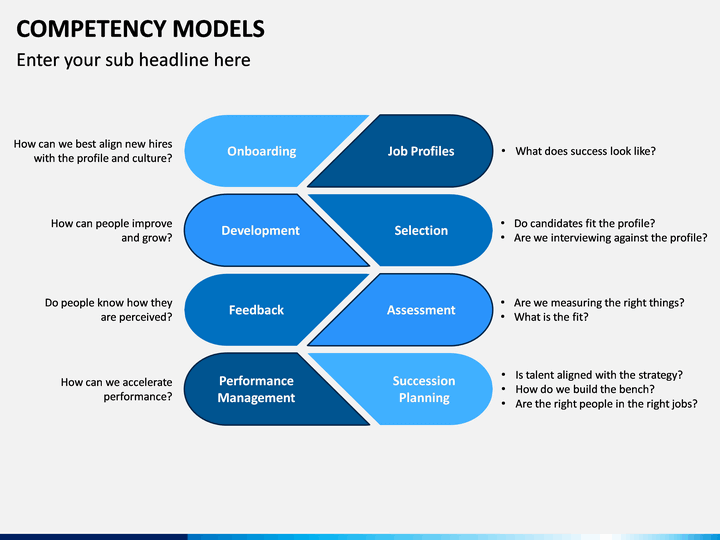 COMPETENCY MODELS

Enter your sub headline here

How can we best align new hires with the profile and culture?

Onboarding

Job Profiles

• What does success look like?

How can people improve and grow?

Development

Selection

• Do candidates fit the profile?
• Are we interviewing against the profile?

Do people know how they are perceived?

Feedback

Assessment

• Are we measuring the right things?
• What is the fit?

How can we accelerate performance?

Performance Management

Succession Planning

• Is talent aligned with the strategy?
• How do we build the bench?
• Are the right people in the right jobs?